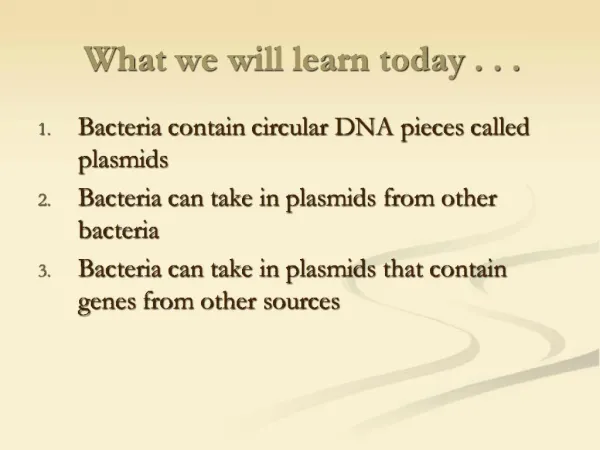 What we will learn today . . .

1. Bacteria contain circular DNA pieces called plasmids
2. Bacteria can take in plasmids from other bacteria
3. Bacteria can take in plasmids that contain genes from other sources